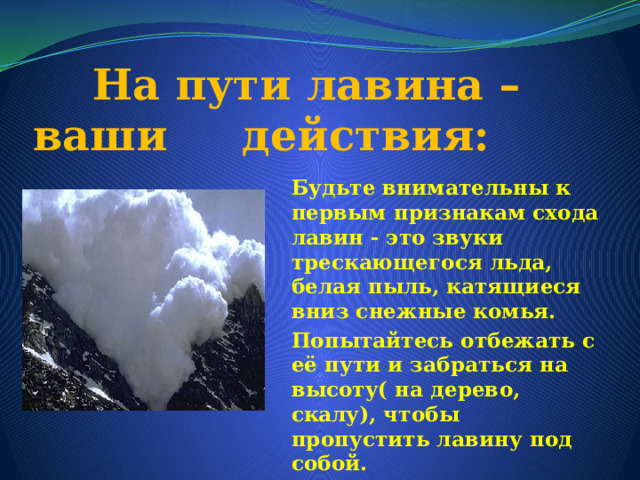 На пути лавина – ваши действия:

Будьте внимательны к первым признакам схода лавин - это звуки трескающегося льда, белая пыль, катящиеся вниз снежные комья.

Попытайтесь отбежать с её пути и забраться на высоту( на дерево, скалу), чтобы пропустить лавину под собой.